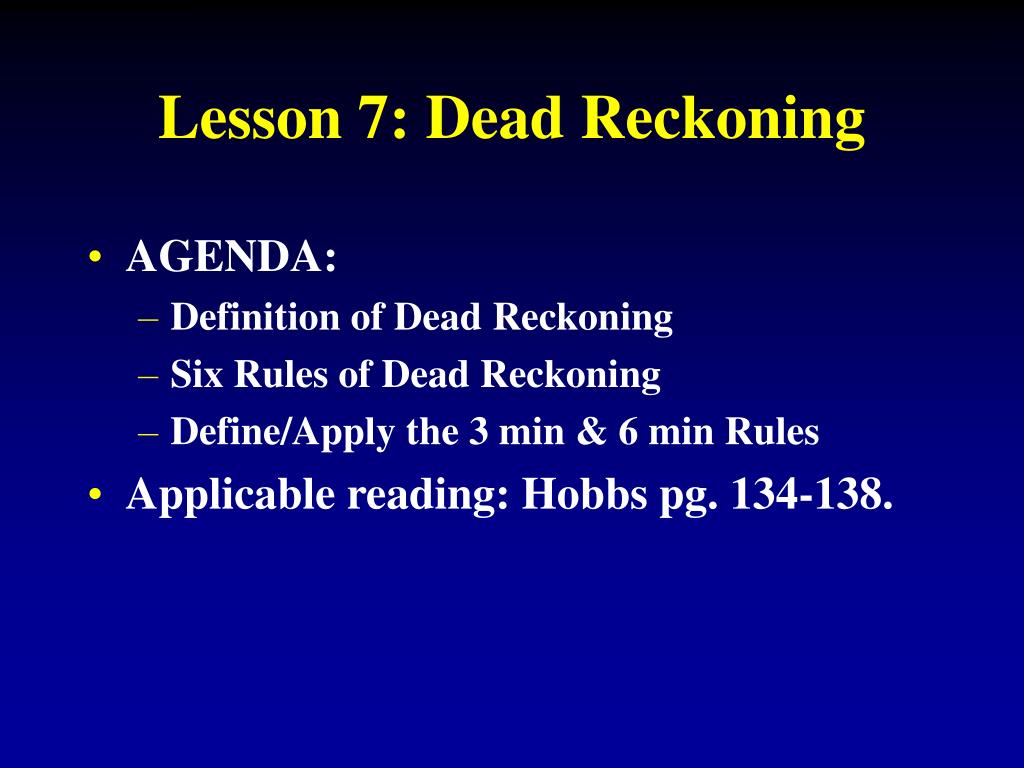 Lesson 7: Dead Reckoning

• AGENDA:
– Definition of Dead Reckoning
– Six Rules of Dead Reckoning
– Define/Apply the 3 min & 6 min Rules
• Applicable reading: Hobbs pg. 134-138.